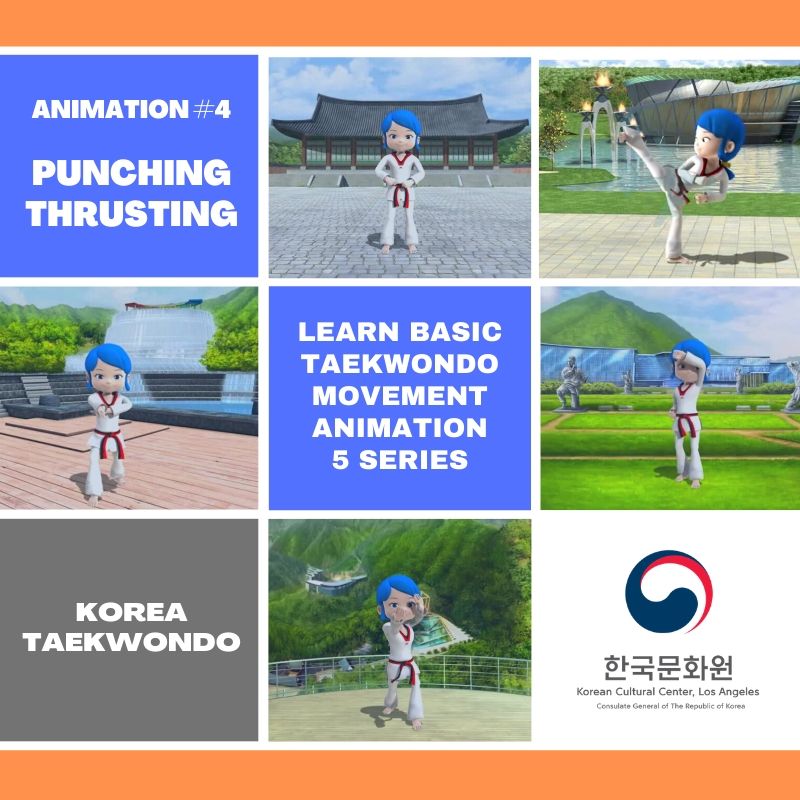 ANIMATION #4

PUNCHING THRUSTING

LEARN BASIC TAEKWONDO MOVEMENT ANIMATION 5 SERIES

KOREA TAEKWONDO

한국문화원
Korean Cultural Center, Los Angeles
Consulate General of The Republic of Korea